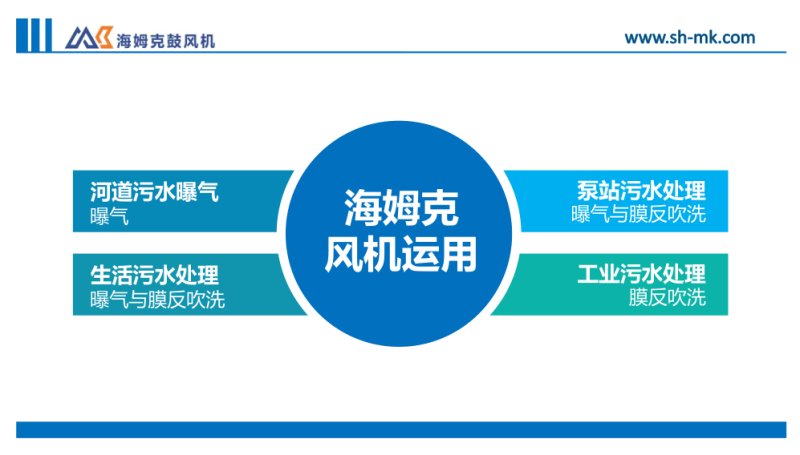 海姆克鼓风机

www.sh-mk.com

河道污水曝气
曝气

生活污水处理
曝气与膜反吹洗

海姆克
风机运用

泵站污水处理
曝气与膜反吹洗

工业污水处理
膜反吹洗